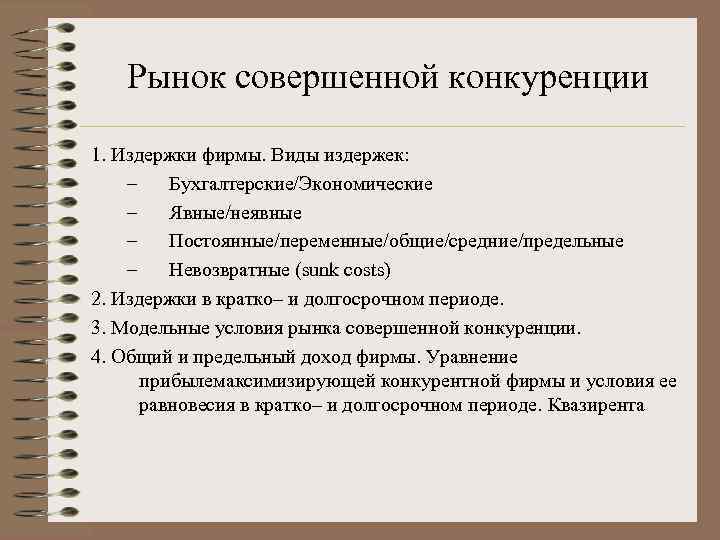 Рынок совершенной конкуренции

1. Издержки фирмы. Виды издержек:

– Бухгалтерские/Экономические

– Явные/неявные

– Постоянные/переменные/общие/средние/предельные

– Невозвратные (sunk costs)

2. Издержки в кратко– и долгосрочном периоде.

3. Модельные условия рынка совершенной конкуренции.

4. Общий и предельный доход фирмы. Уравнение прибылемаксимизирующей конкурентной фирмы и условия ее равновесия в кратко– и долгосрочном периоде. Квазирента